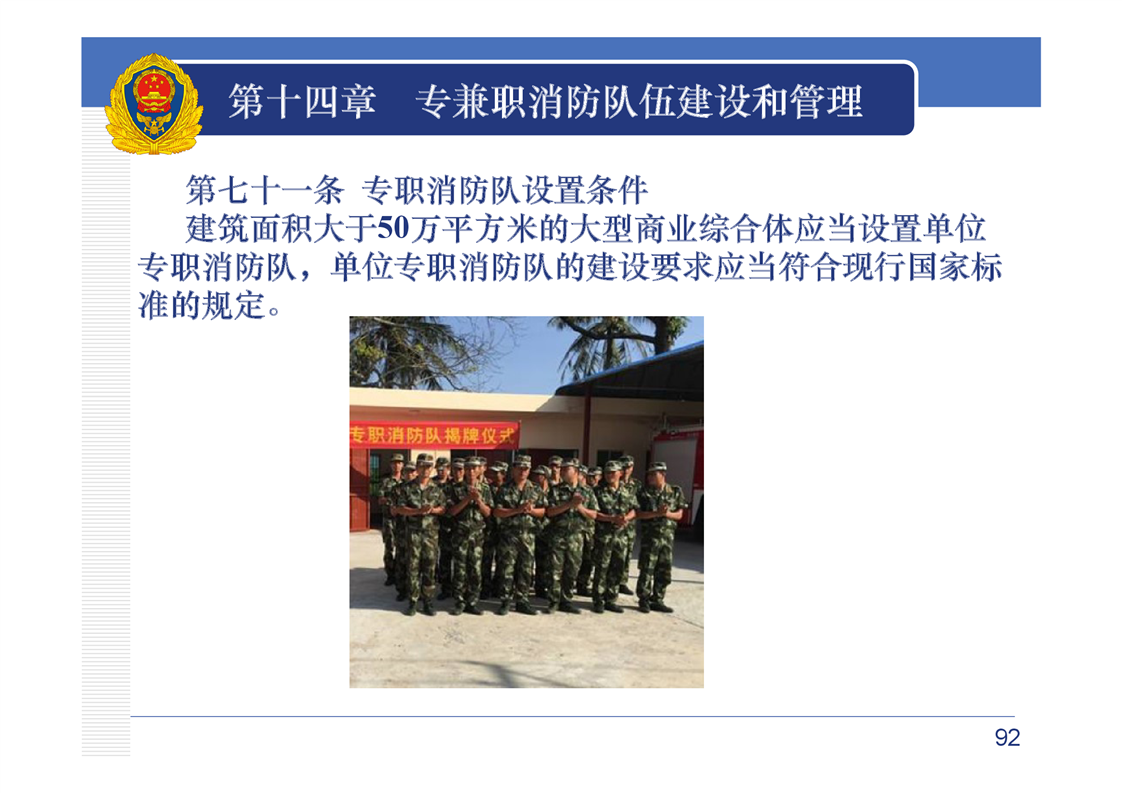 第十四章　专兼职消防队伍建设和管理

第七十一条 专职消防队设置条件

建筑面积大于50万平方米的大型商业综合体应当设置单位专职消防队，单位专职消防队的建设要求应当符合现行国家标准的规定。

专职消防队揭牌仪式

92